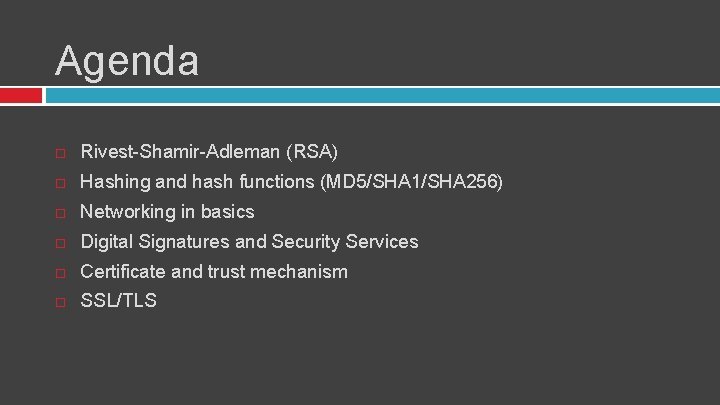 Agenda

Rivest-Shamir-Adleman (RSA)
Hashing and hash functions (MD5/SHA1/SHA256)
Networking in basics
Digital Signatures and Security Services
Certificate and trust mechanism
SSL/TLS